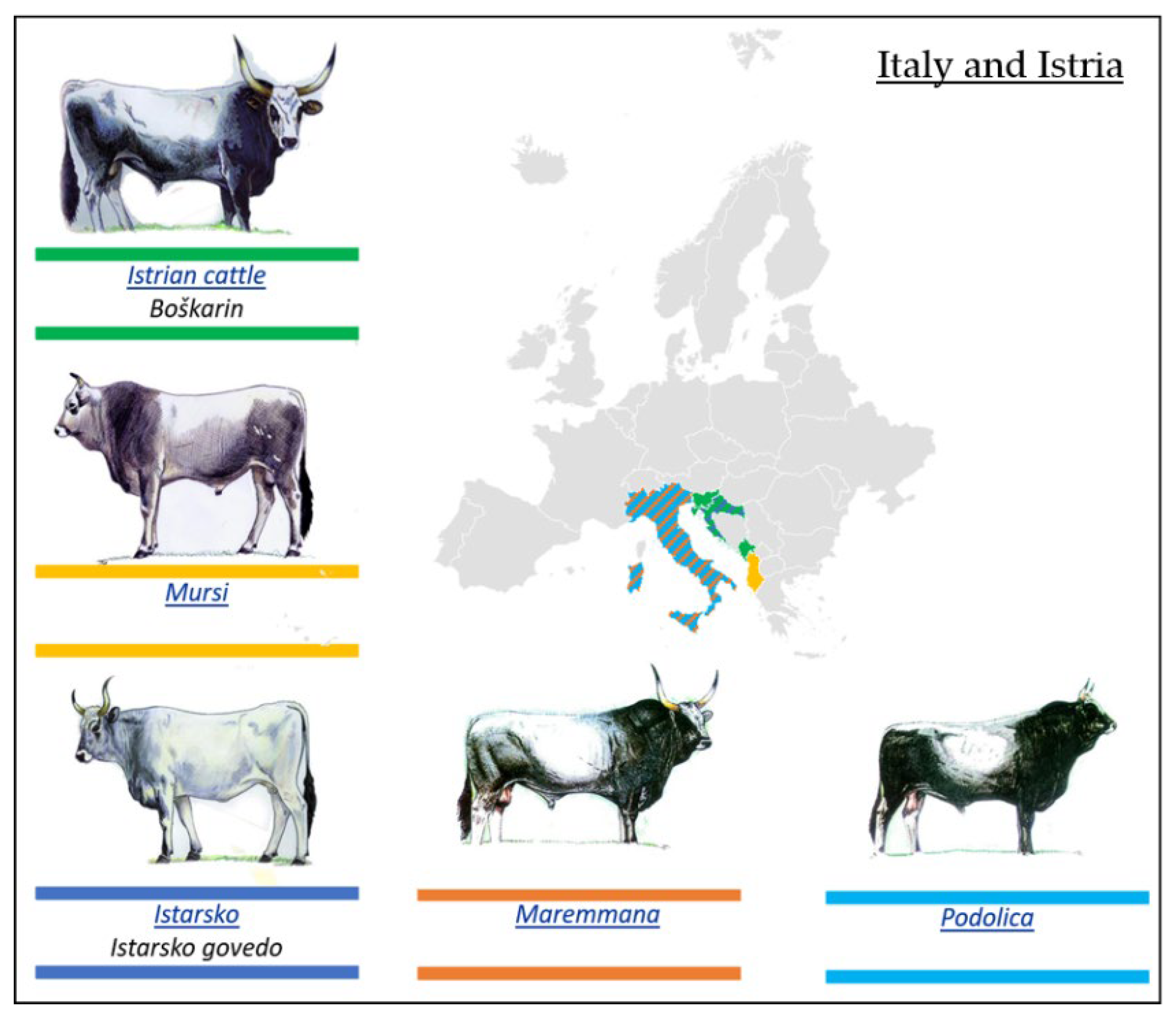 Italy and Istria

Istrian cattle
Boškarin

Mursi

Istarsko
Istarsko govedo

Maremmana

Podolica